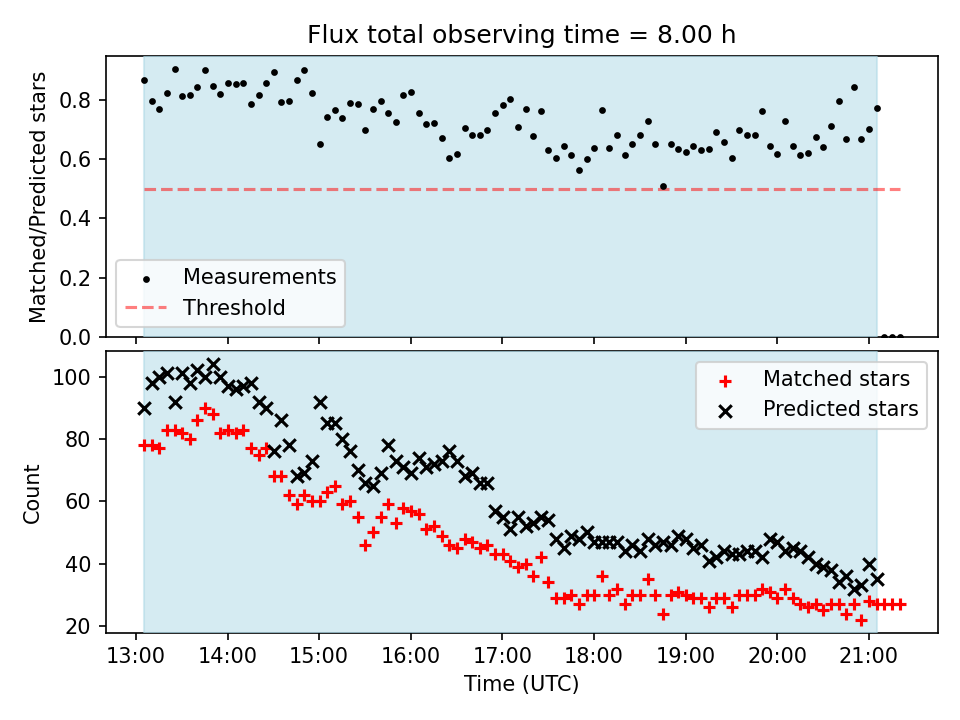 Flux total observing time = 8.00 h

Matched/Predicted stars

0.8
0.6
0.4
0.2
0.0

Measurements
Threshold

Count

100
80
60
40
20

Matched stars
Predicted stars

13:00 14:00 15:00 16:00 17:00 18:00 19:00 20:00 21:00

Time (UTC)